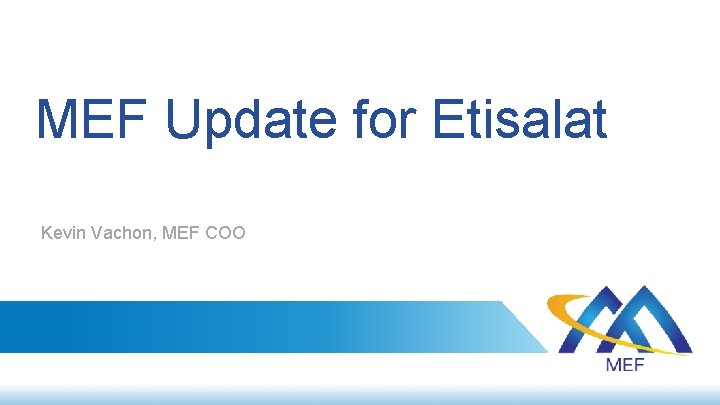 MEF Update for Etisalat

Kevin Vachon, MEF COO

MEF